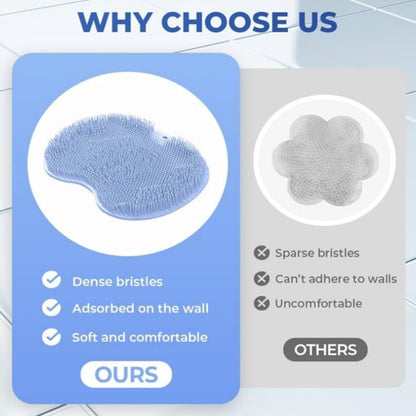 WHY CHOOSE US

Dense bristles
Adsorbed on the wall
Soft and comfortable

OURS

Sparse bristles
Can't adhere to walls
Uncomfortable

OTHERS